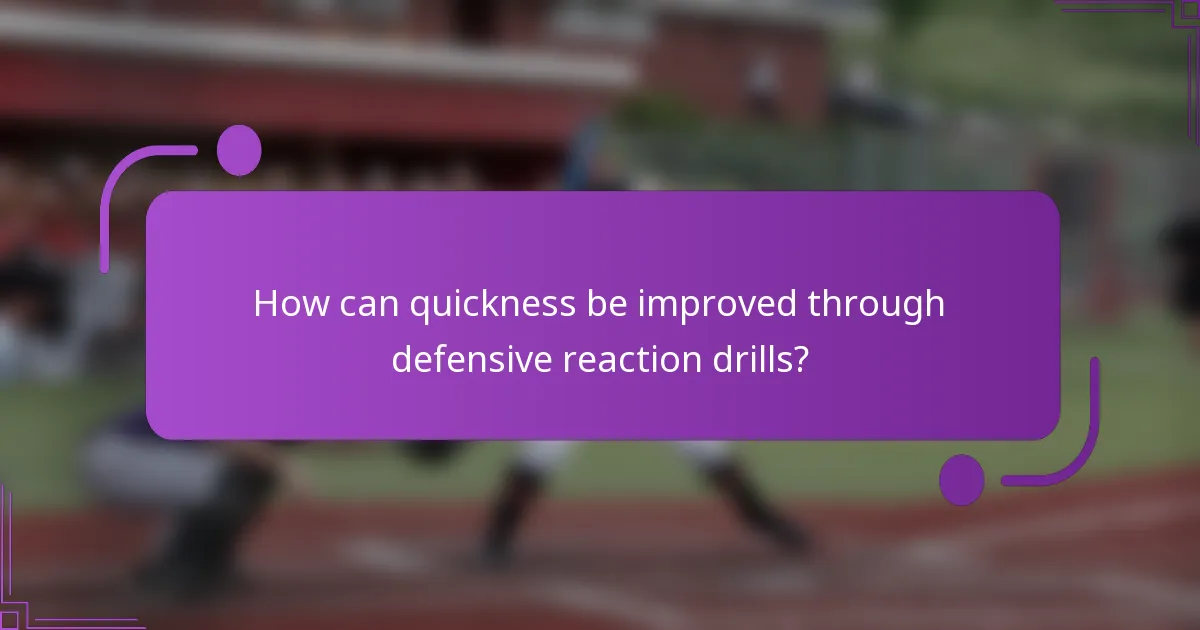 How can quickness be improved through defensive reaction drills?